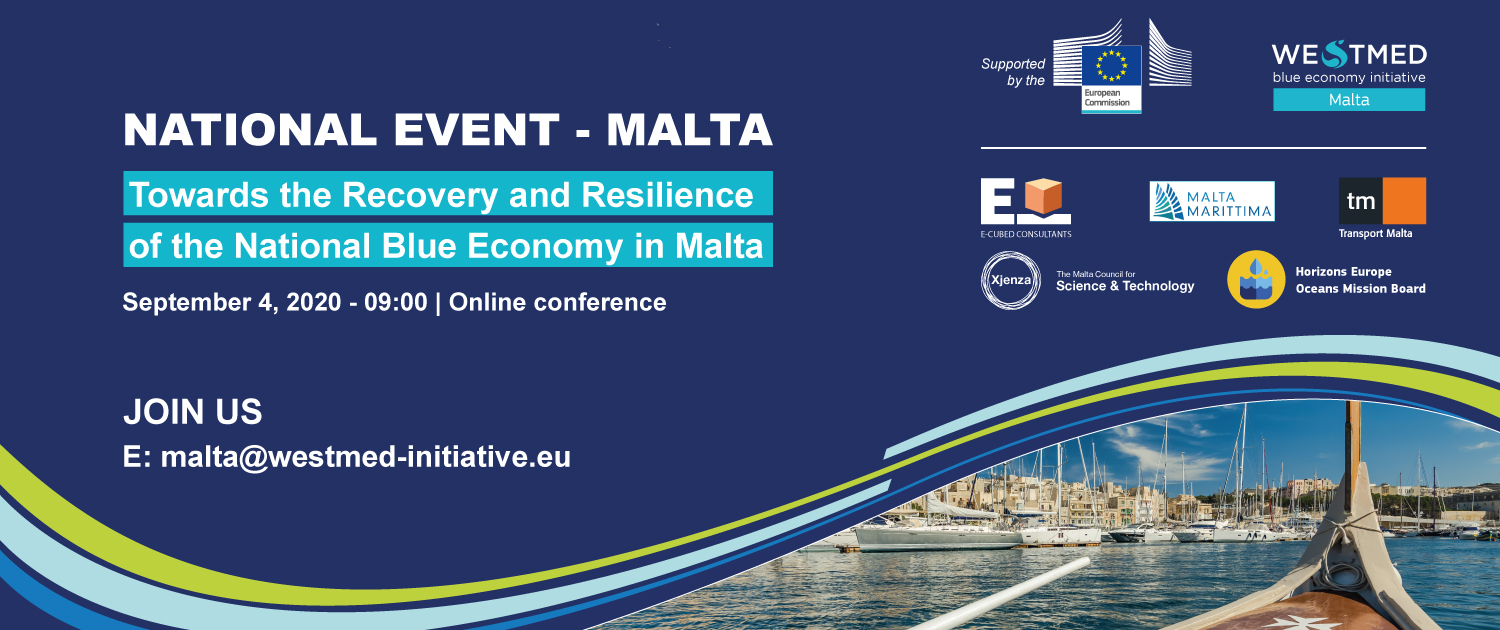 NATIONAL EVENT - MALTA

Towards the Recovery and Resilience of the National Blue Economy in Malta

September 4, 2020 - 09:00 | Online conference

JOIN US
E: malta@westmed-initiative.eu

Supported by the European Commission

WESTMED
blue economy initiative
Malta

E-CUBED CONSULTANTS

MALTA MARITTIMA

tm
Transport Malta

Xjenza
The Malta Council for Science & Technology

Horizons Europe Oceans Mission Board